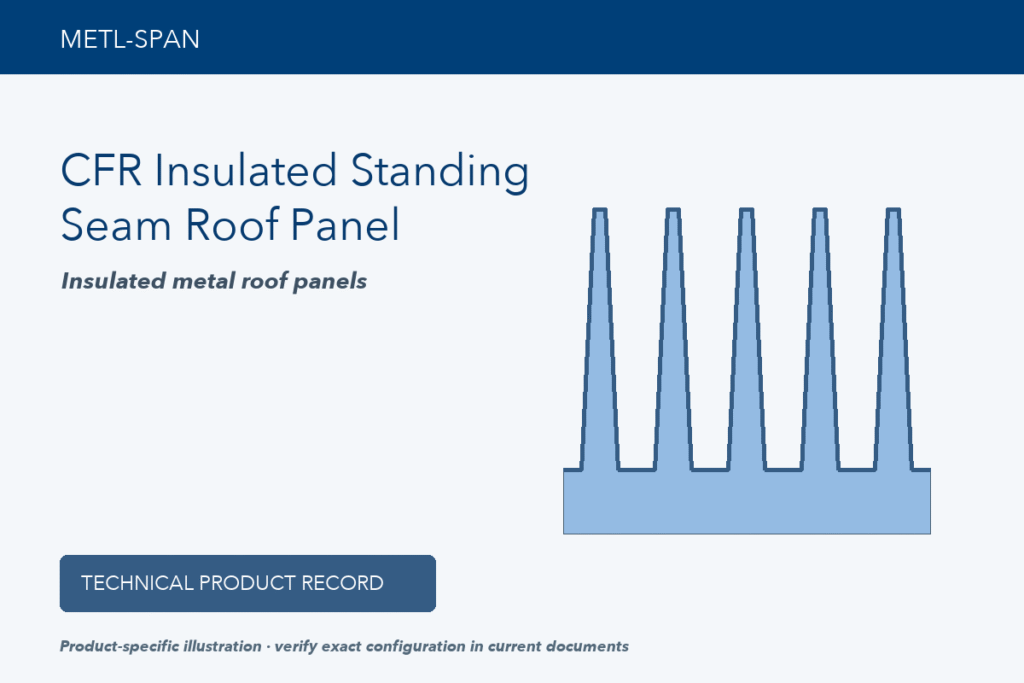 METL-SPAN

CFR Insulated Standing Seam Roof Panel

Insulated metal roof panels

TECHNICAL PRODUCT RECORD

Product-specific illustration · verify exact configuration in current documents